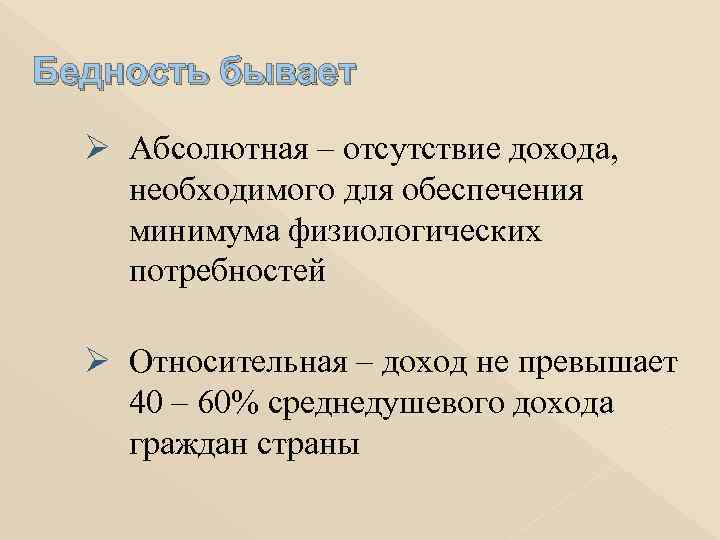 Бедность бывает

➢ Абсолютная – отсутствие дохода, необходимого для обеспечения минимума физиологических потребностей

➢ Относительная – доход не превышает 40 – 60% среднедушевого дохода граждан страны